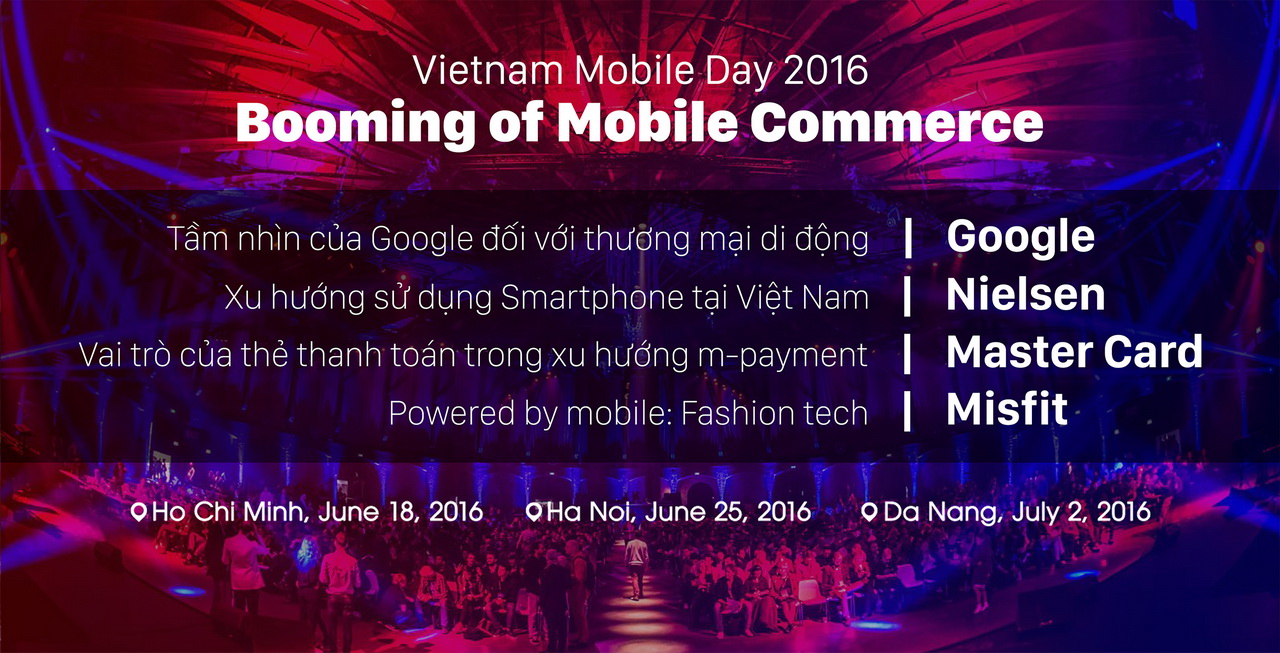 Vietnam Mobile Day 2016
Booming of Mobile Commerce

Tầm nhìn của Google đối với thương mại di động | Google
Xu hướng sử dụng Smartphone tại Việt Nam | Nielsen
Vai trò của thẻ thanh toán trong xu hướng m-payment | Master Card
Powered by mobile: Fashion tech | Misfit

Ho Chi Minh, June 18, 2016 Ha Noi, June 25, 2016 Da Nang, July 2, 2016